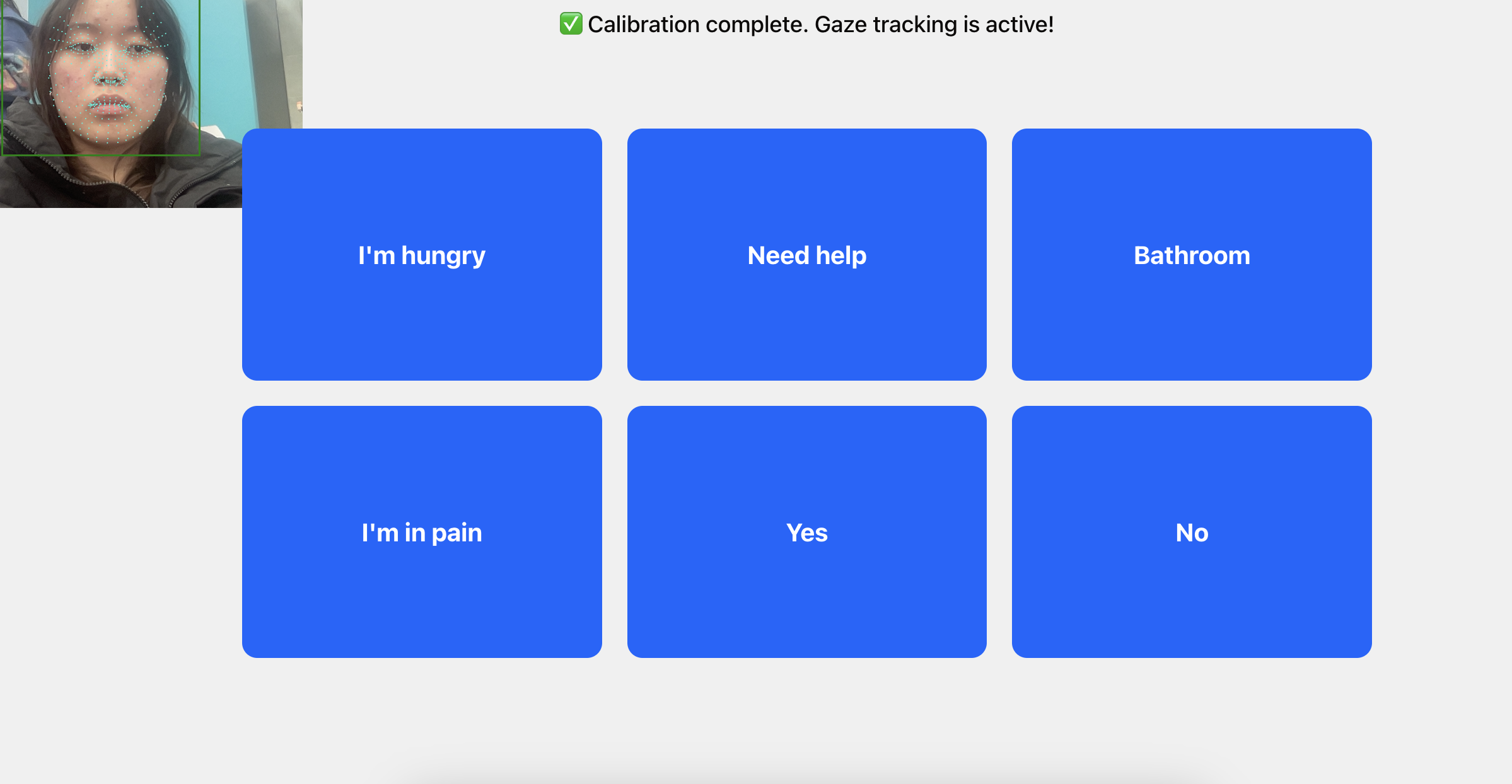 ✅ Calibration complete. Gaze tracking is active!

I'm hungry

Need help

Bathroom

I'm in pain

Yes

No